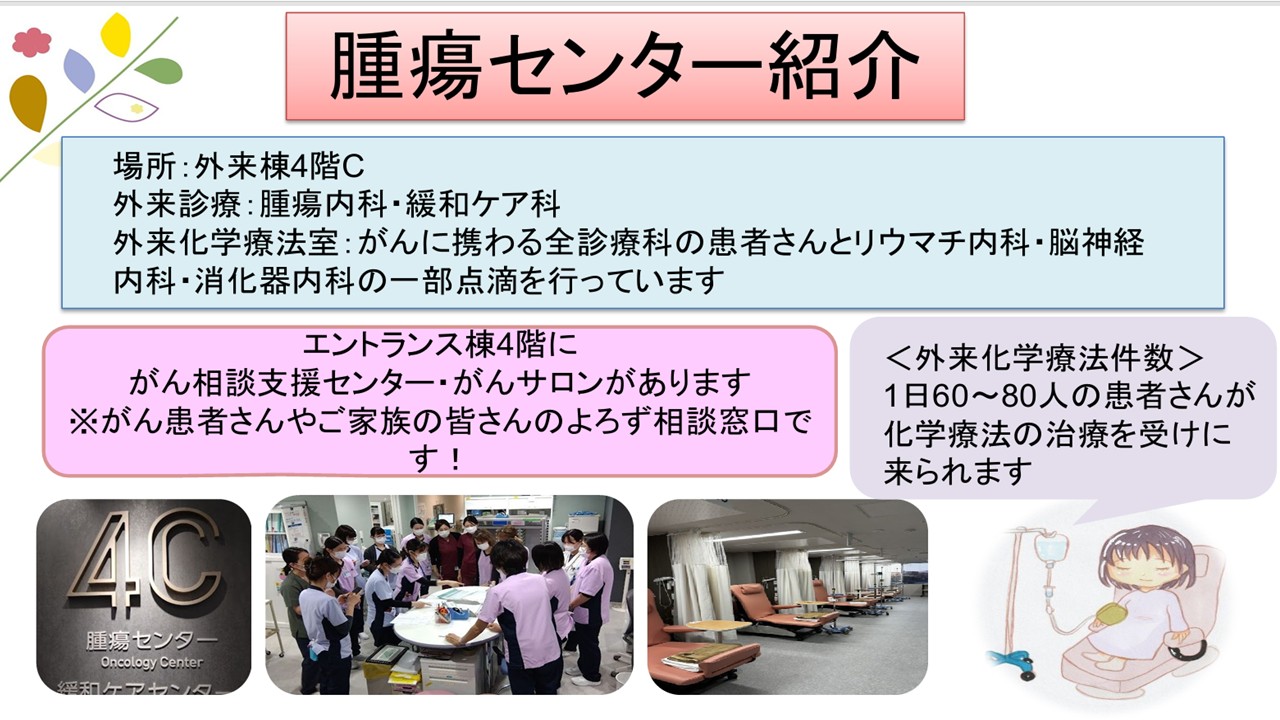 腫瘍センター紹介

場所：外来棟4階C
外来診療：腫瘍内科・緩和ケア科
外来化学療法室：がんに携わる全診療科の患者さんとリウマチ内科・脳神経内科・消化器内科の一部点滴を行っています

エントランス棟4階に
がん相談支援センター・がんサロンがあります
※がん患者さんやご家族の皆さんのよろず相談窓口です！

＜外来化学療法件数＞
1日60～80人の患者さんが化学療法の治療を受けに来られます

4C
腫瘍センター
Oncology Center
緩和ケアセンター